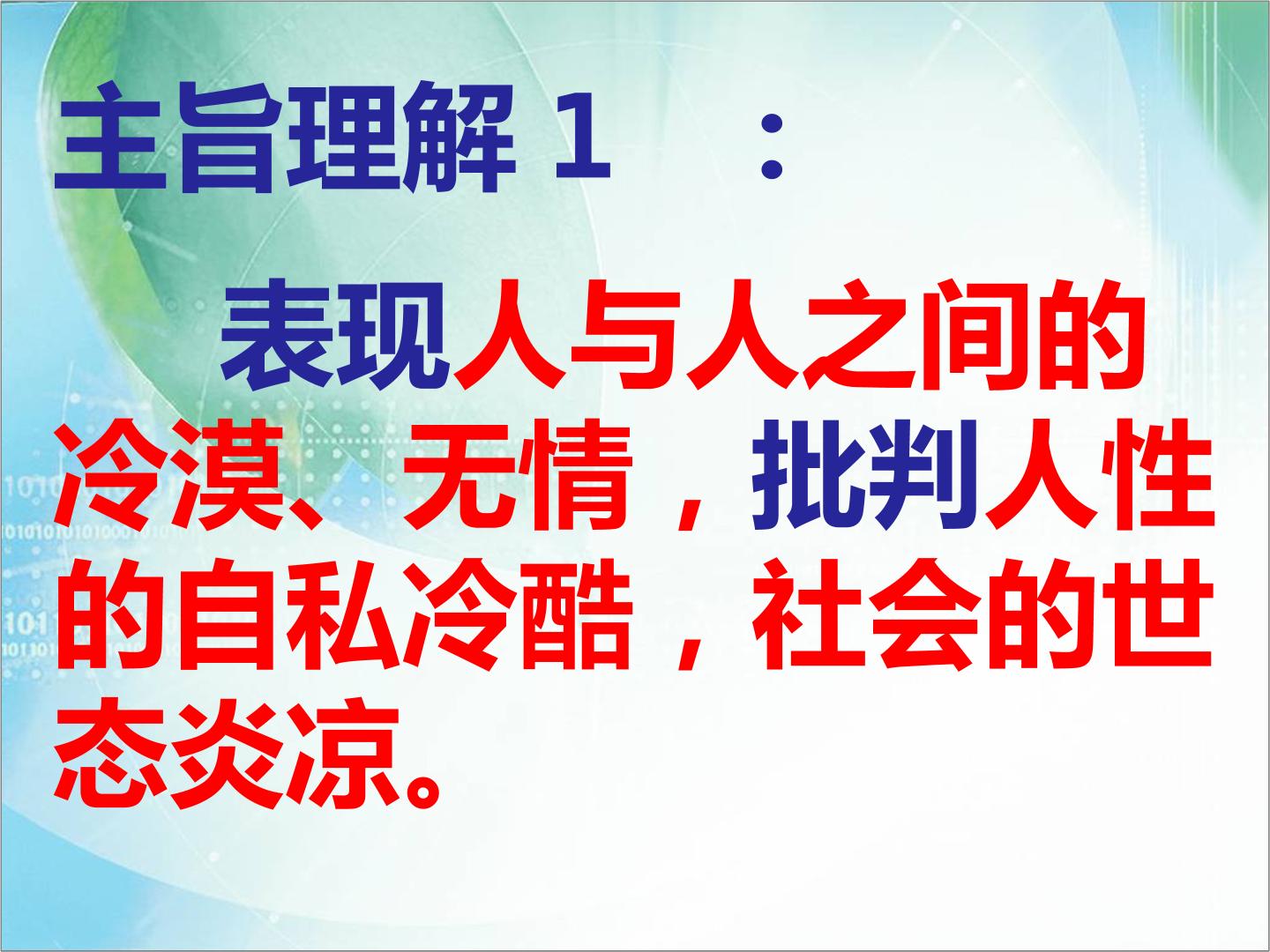 主旨理解1：

表现人与人之间的冷漠、无情，批判人性的自私冷酷，社会的世态炎凉。